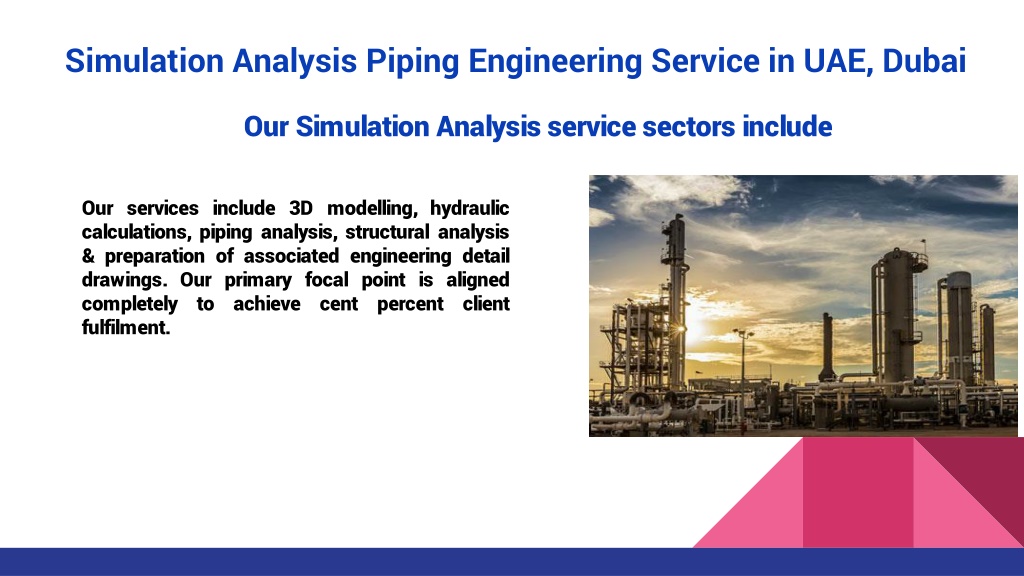 Simulation Analysis Piping Engineering Service in UAE, Dubai

Our Simulation Analysis service sectors include

Our services include 3D modelling, hydraulic calculations, piping analysis, structural analysis & preparation of associated engineering detail drawings. Our primary focal point is aligned completely to achieve cent percent client fulfilment.